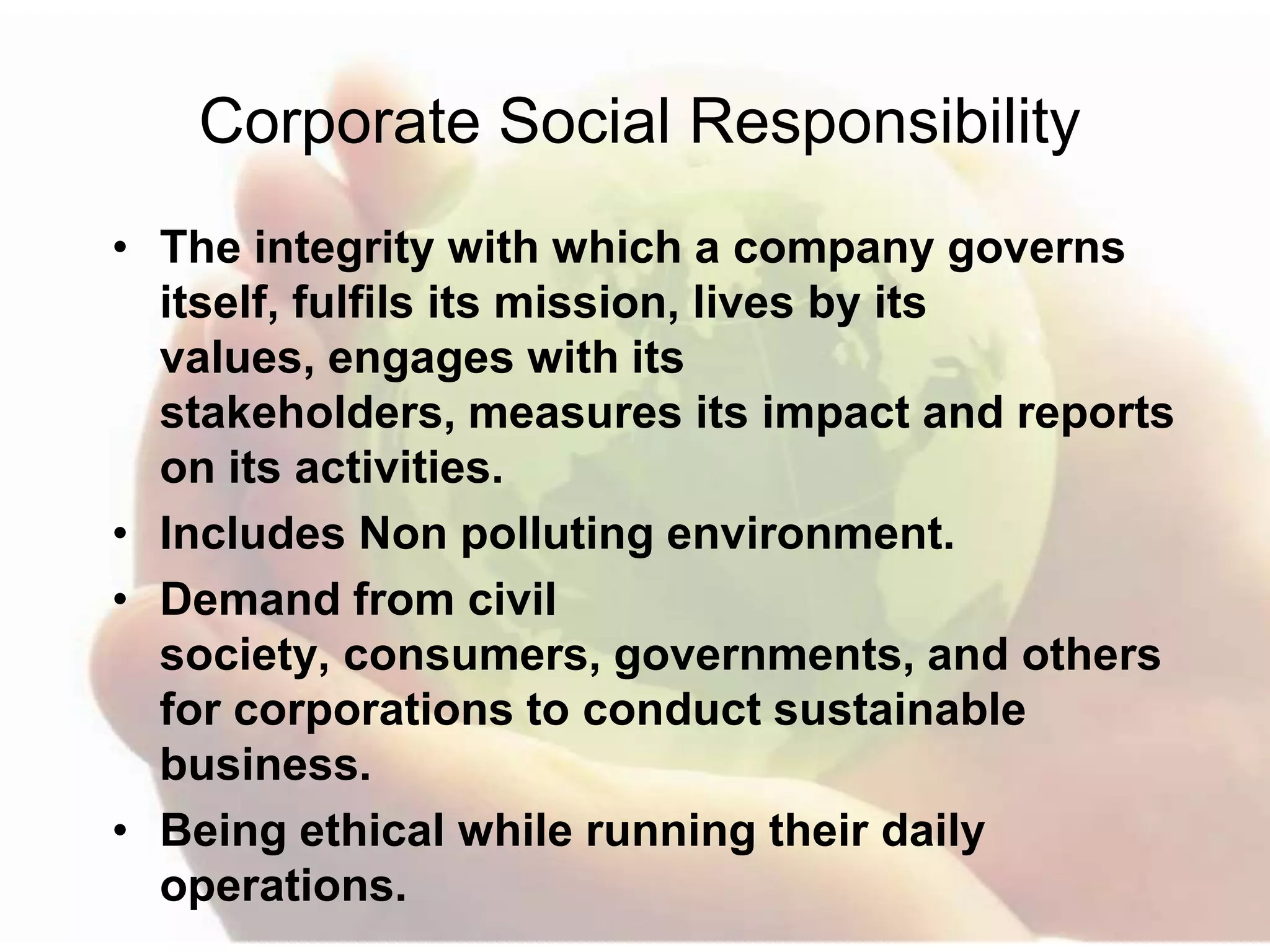 Corporate Social Responsibility

• The integrity with which a company governs itself, fulfils its mission, lives by its values, engages with its stakeholders, measures its impact and reports on its activities.
• Includes Non polluting environment.
• Demand from civil society, consumers, governments, and others for corporations to conduct sustainable business.
• Being ethical while running their daily operations.